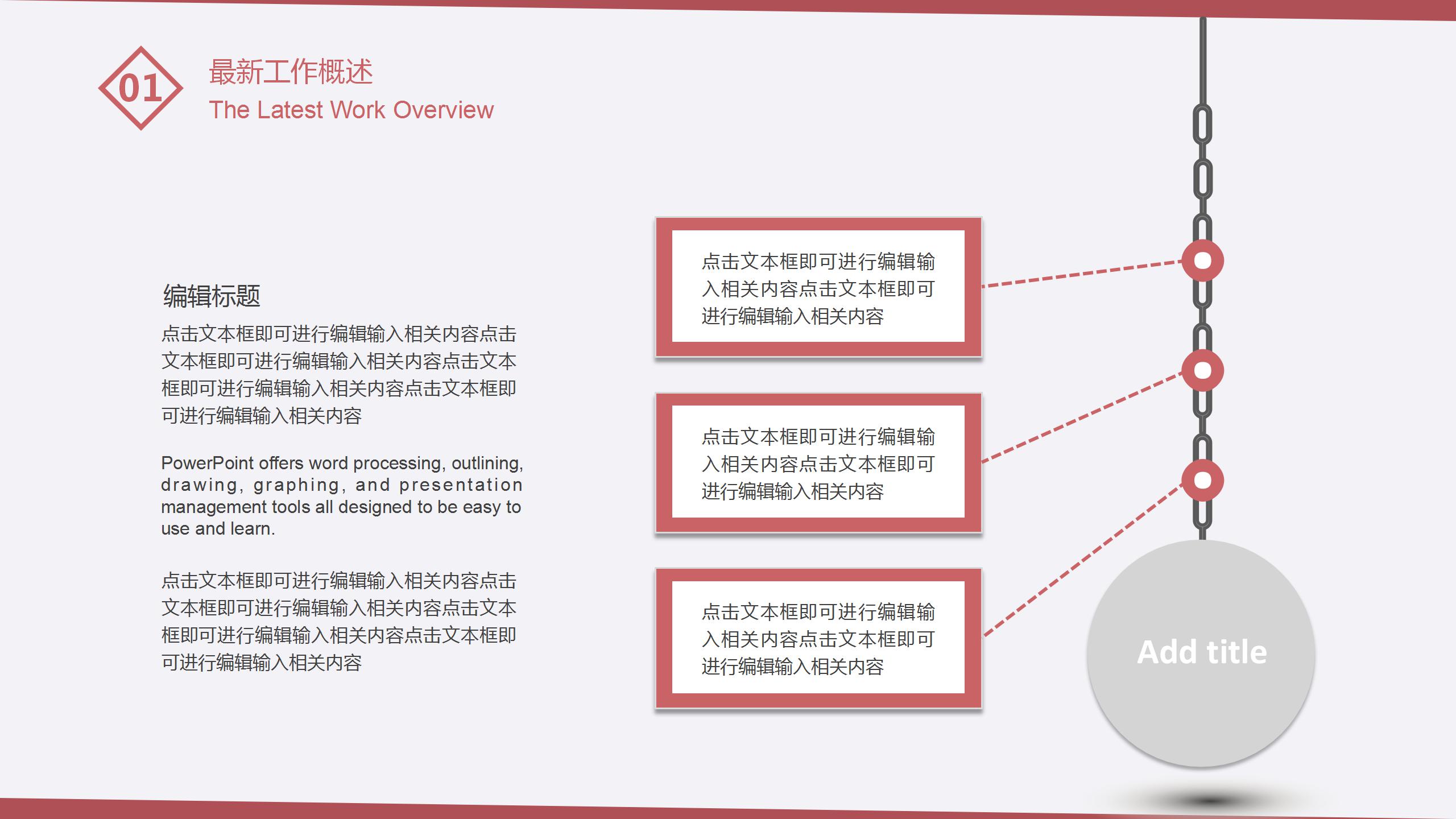 01

最新工作概述

The Latest Work Overview

编辑标题

点击文本框即可进行编辑输入相关内容点击文本框即可进行编辑输入相关内容点击文本框即可进行编辑输入相关内容点击文本框即可进行编辑输入相关内容

PowerPoint offers word processing, outlining, drawing, graphing, and presentation management tools all designed to be easy to use and learn.

点击文本框即可进行编辑输入相关内容点击文本框即可进行编辑输入相关内容点击文本框即可进行编辑输入相关内容点击文本框即可进行编辑输入相关内容

点击文本框即可进行编辑输入相关内容点击文本框即可进行编辑输入相关内容

点击文本框即可进行编辑输入相关内容点击文本框即可进行编辑输入相关内容

点击文本框即可进行编辑输入相关内容点击文本框即可进行编辑输入相关内容

Add title